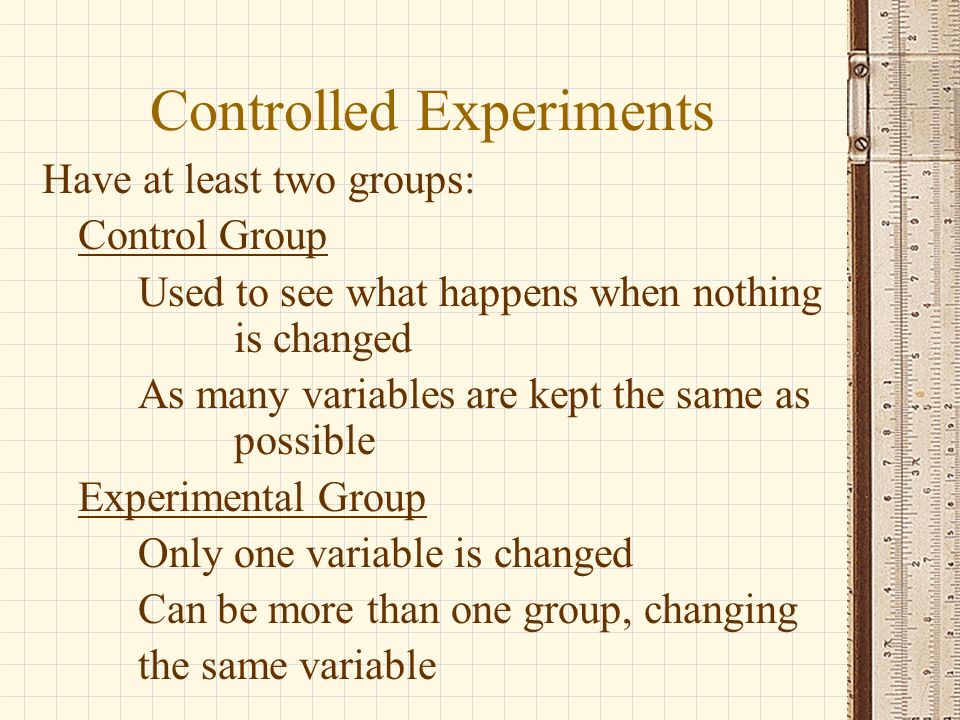 Controlled Experiments

Have at least two groups:

Control Group

Used to see what happens when nothing is changed

As many variables are kept the same as possible

Experimental Group

Only one variable is changed

Can be more than one group, changing the same variable